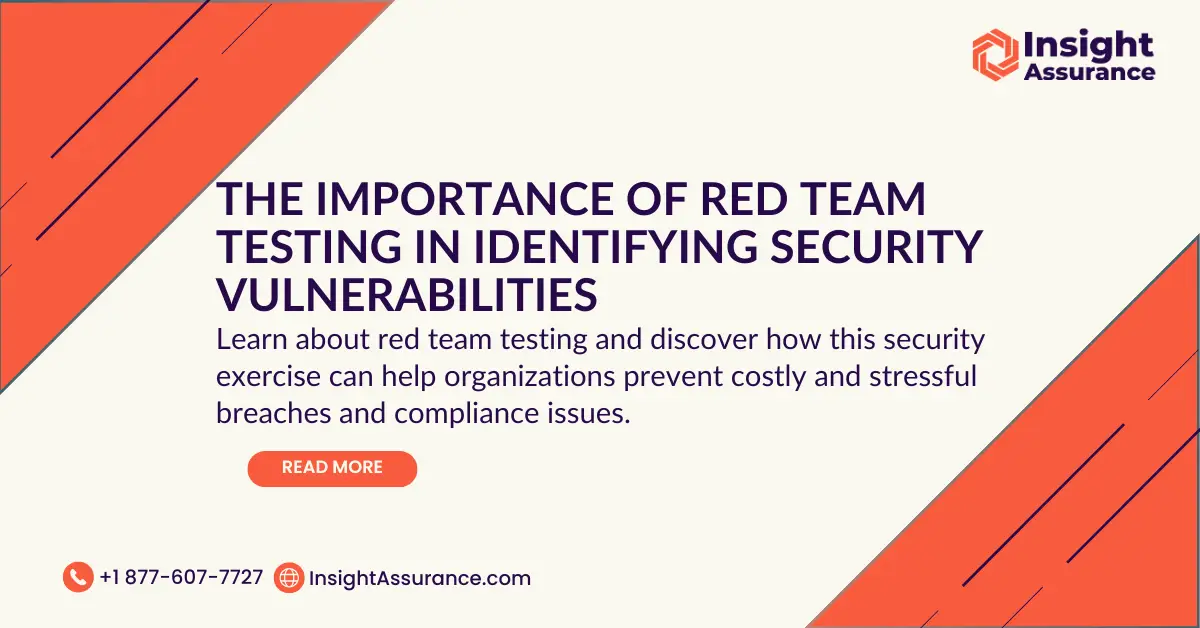 Insight Assurance

THE IMPORTANCE OF RED TEAM TESTING IN IDENTIFYING SECURITY VULNERABILITIES

Learn about red team testing and discover how this security exercise can help organizations prevent costly and stressful breaches and compliance issues.

READ MORE

+1 877-607-7727 InsightAssurance.com